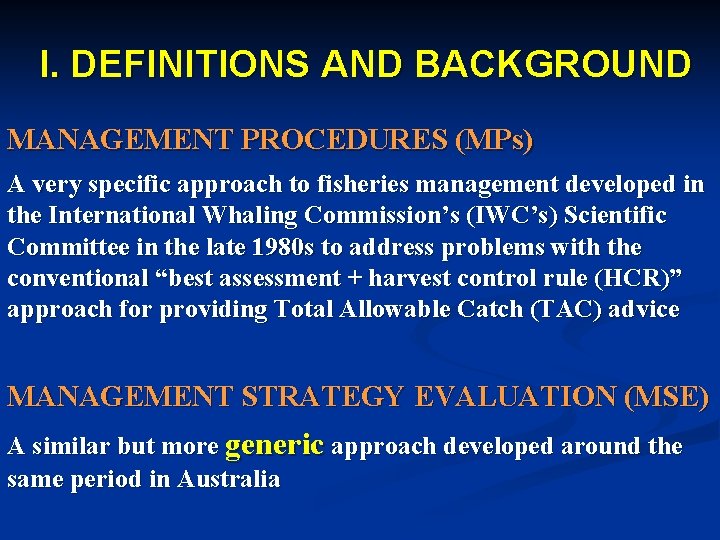 I. DEFINITIONS AND BACKGROUND

MANAGEMENT PROCEDURES (MPs)

A very specific approach to fisheries management developed in the International Whaling Commission’s (IWC’s) Scientific Committee in the late 1980s to address problems with the conventional “best assessment + harvest control rule (HCR)” approach for providing Total Allowable Catch (TAC) advice

MANAGEMENT STRATEGY EVALUATION (MSE)

A similar but more generic approach developed around the same period in Australia